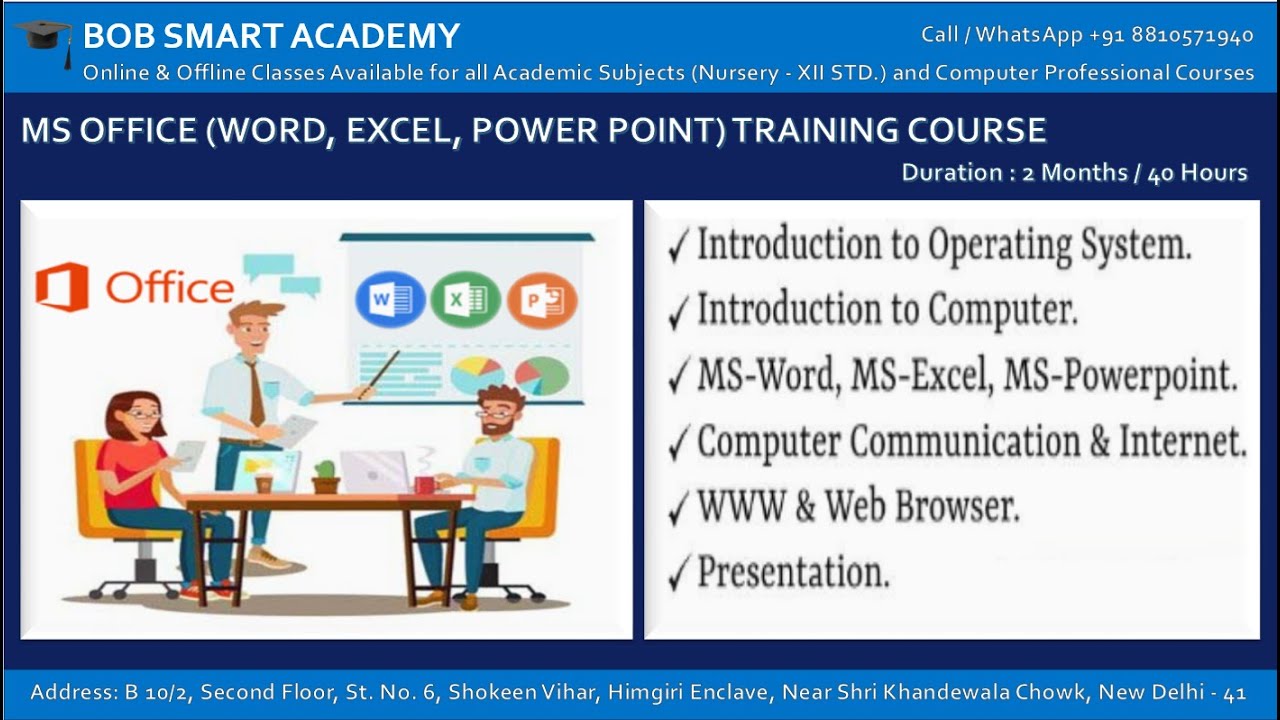 BOB SMART ACADEMY

Call / WhatsApp +91 8810571940

Online & Offline Classes Available for all Academic Subjects (Nursery - XII STD.) and Computer Professional Courses

MS OFFICE (WORD, EXCEL, POWER POINT) TRAINING COURSE

Duration : 2 Months / 40 Hours

Office

W X P

✓ Introduction to Operating System.
✓ Introduction to Computer.
✓ MS-Word, MS-Excel, MS-Powerpoint.
✓ Computer Communication & Internet.
✓ WWW & Web Browser.
✓ Presentation.

Address: B 10/2, Second Floor, St. No. 6, Shokeen Vihar, Himgiri Enclave, Near Shri Khandewala Chowk, New Delhi - 41